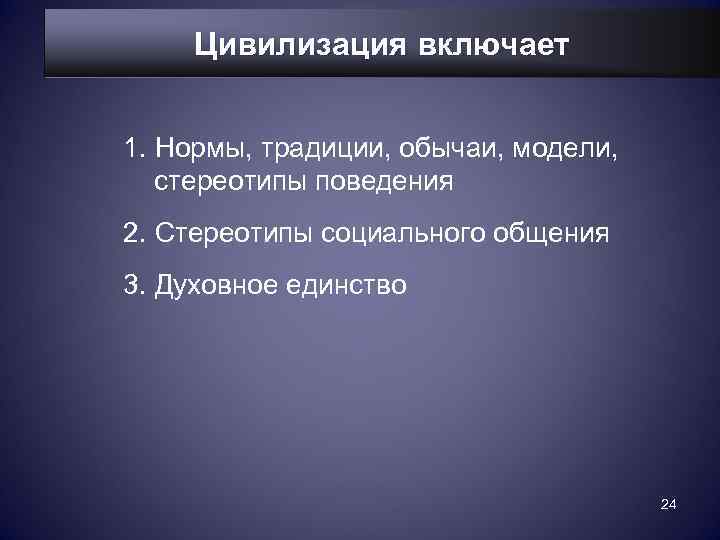 Цивилизация включает

1. Нормы, традиции, обычаи, модели, стереотипы поведения

2. Стереотипы социального общения

3. Духовное единство

24